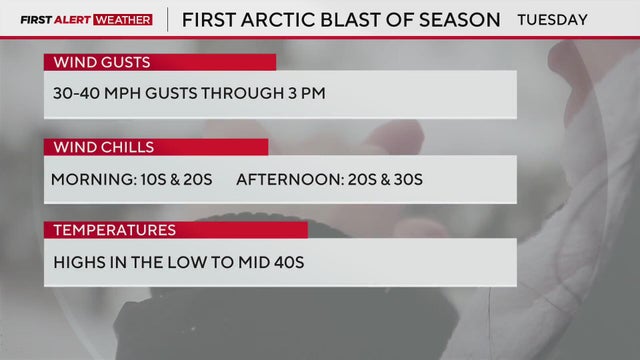 FIRST ALERT WEATHER

FIRST ARCTIC BLAST OF SEASON

TUESDAY

WIND GUSTS

30-40 MPH GUSTS THROUGH 3 PM

WIND CHILLS

MORNING: 10S & 20S

AFTERNOON: 20S & 30S

TEMPERATURES

HIGHS IN THE LOW TO MID 40S